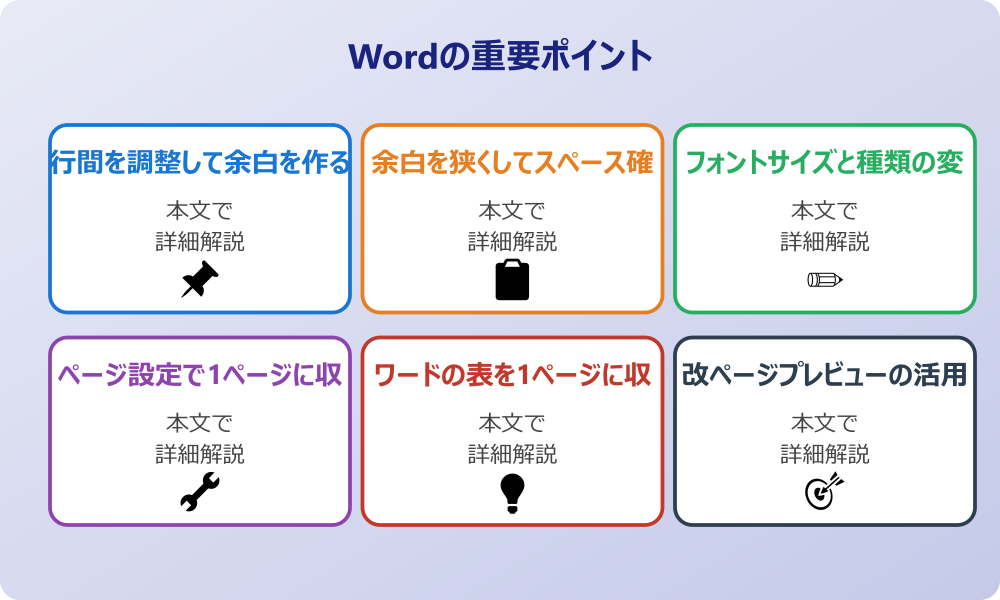 Wordの重要ポイント

行間を調整して余白を作る
本文で
詳細解説

余白を狭くしてスペース確
本文で
詳細解説

フォントサイズと種類の変
本文で
詳細解説

ページ設定で1ページに収
本文で
詳細解説

ワードの表を1ページに収
本文で
詳細解説

改ページプレビューの活用
本文で
詳細解説